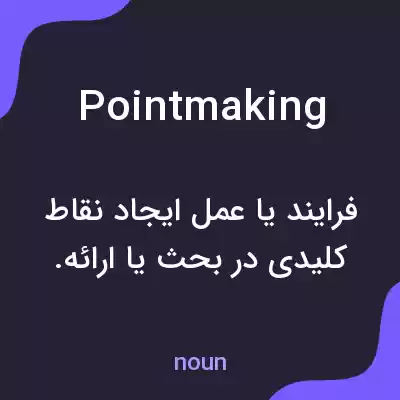 Pointmaking

فرایند یا عمل ایجاد نقاط کلیدی در بحث یا ارائه.

noun